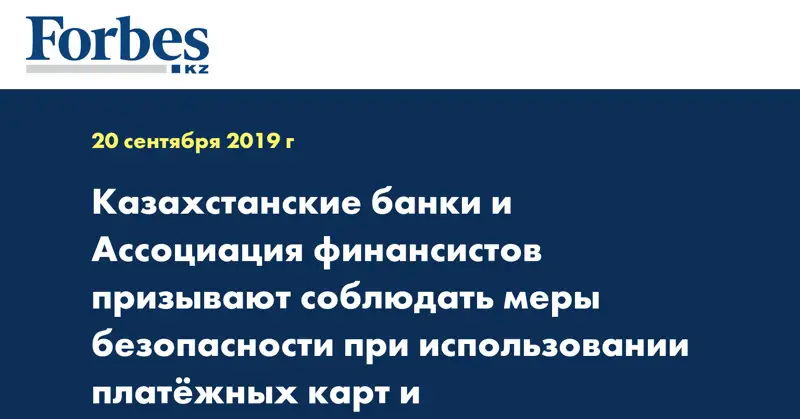 Forbes
KZ

20 сентября 2019 г

Казахстанские банки и Ассоциация финансистов призывают соблюдать меры безопасности при использовании платёжных карт и